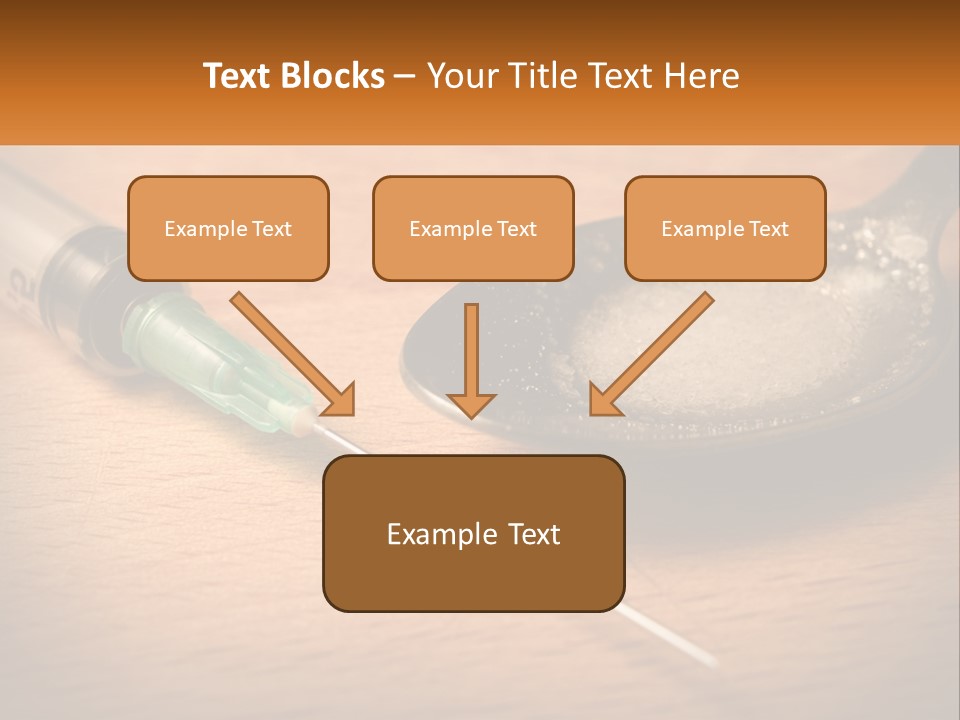 Text Blocks – Your Title Text Here

Example Text

Example Text

Example Text

Example Text